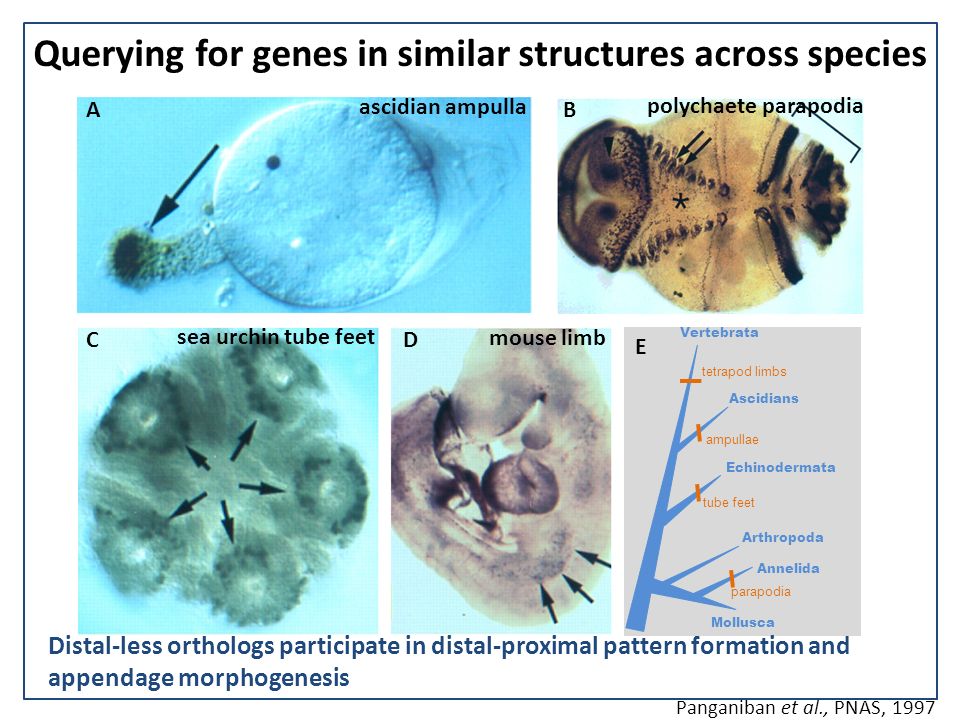 Querying for genes in similar structures across species

A ascidian ampulla

B polychaete parapodia

*

C sea urchin tube feet

D mouse limb

E

Vertebrata

tetrapod limbs

Ascidians

ampullae

Echinodermata

tube feet

Arthropoda

Annelida

parapodia

Mollusca

Distal-less orthologs participate in distal-proximal pattern formation and appendage morphogenesis

Panganiban et al., PNAS, 1997